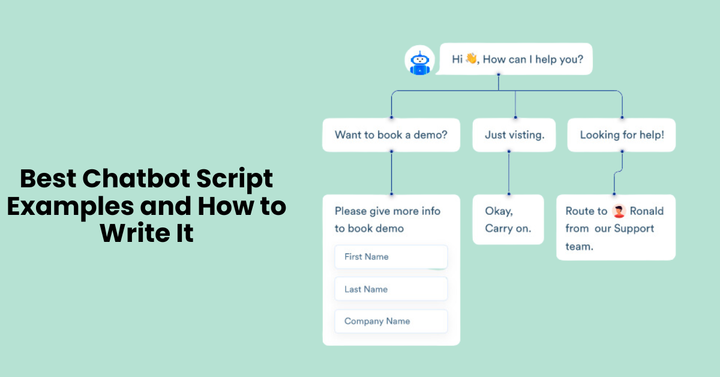 Best Chatbot Script Examples and How to Write It

Hi 👋, How can I help you?

Want to book a demo?

Just visting.

Looking for help!

Please give more info to book demo

First Name

Last Name

Company Name

Okay, Carry on.

Route to Ronald from our Support team.